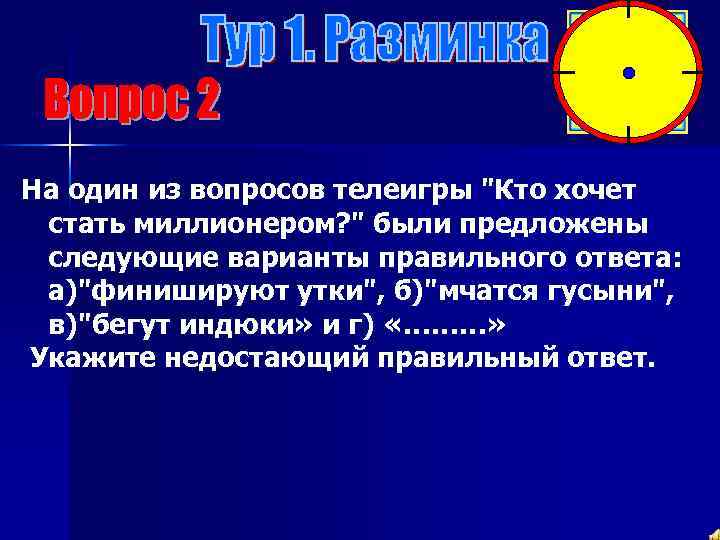 Тур 1. Разминка

Вопрос 2

На один из вопросов телеигры "Кто хочет стать миллионером?" были предложены следующие варианты правильного ответа: а)"финишируют утки", б)"мчатся гусыни", в)"бегут индюки» и г) «.........»
Укажите недостающий правильный ответ.